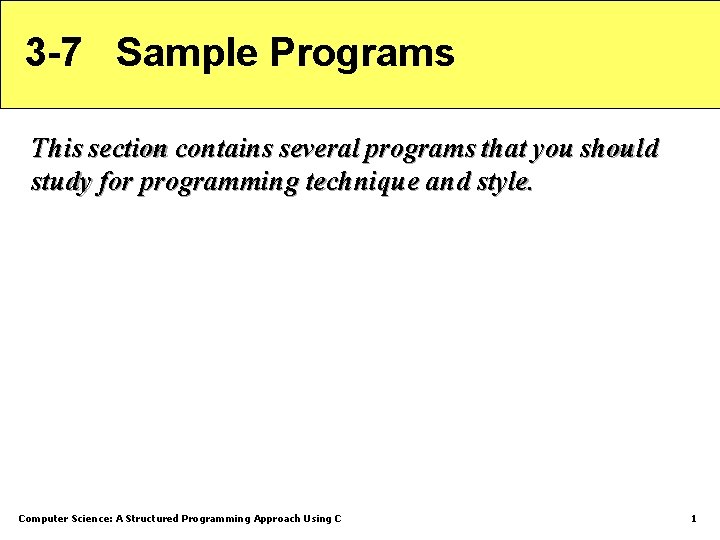 3-7 Sample Programs

This section contains several programs that you should study for programming technique and style.

Computer Science: A Structured Programming Approach Using C

1